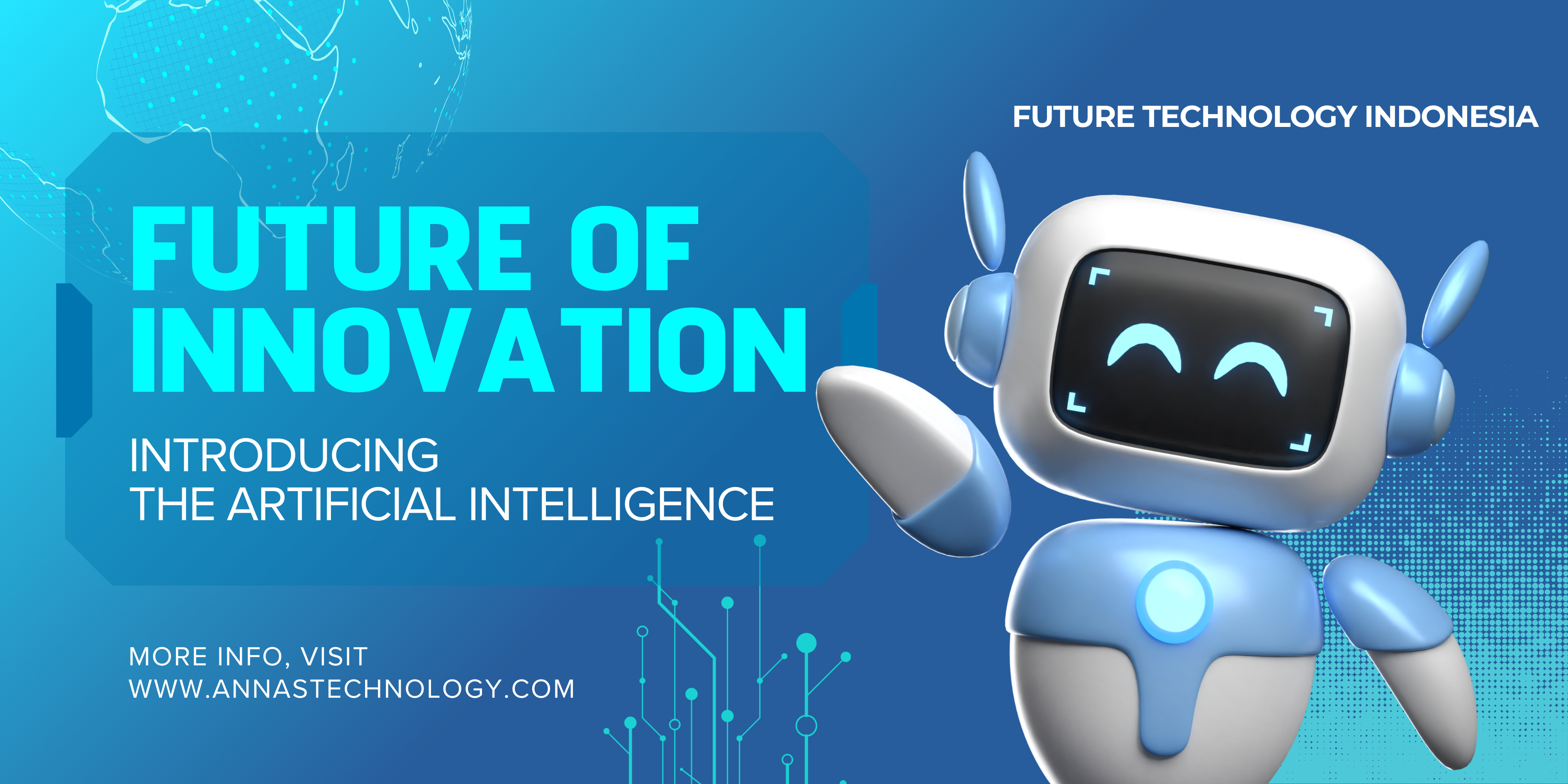 FUTURE TECHNOLOGY INDONESIA

FUTURE OF INNOVATION

INTRODUCING
THE ARTIFICIAL INTELLIGENCE

MORE INFO, VISIT
WWW.ANNASTECHNOLOGY.COM